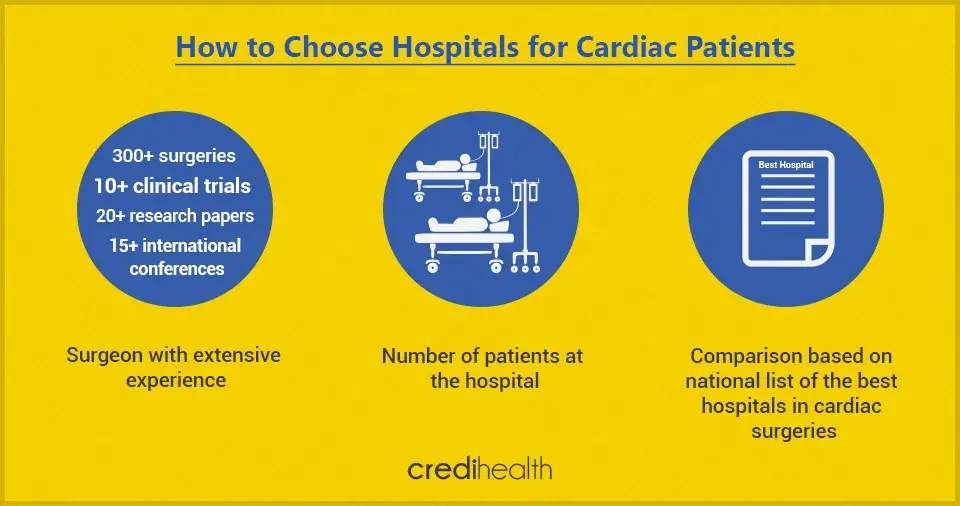 How to Choose Hospitals for Cardiac Patients

300+ surgeries
10+ clinical trials
20+ research papers
15+ international conferences

Surgeon with extensive experience

Number of patients at the hospital

Best Hospital

Comparison based on national list of the best hospitals in cardiac surgeries

credihealth